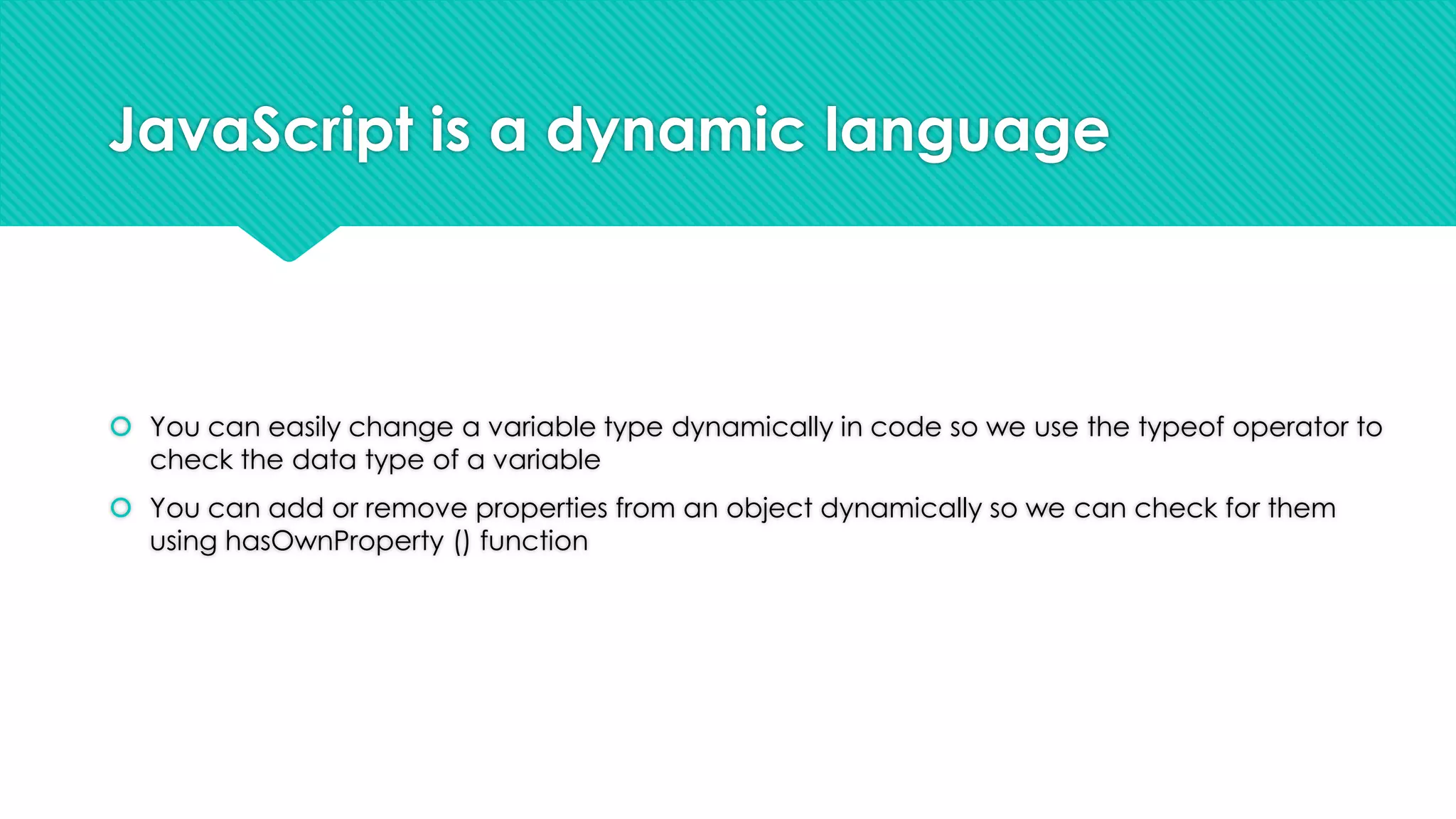 JavaScript is a dynamic language

You can easily change a variable type dynamically in code so we use the typeof operator to check the data type of a variable

You can add or remove properties from an object dynamically so we can check for them using hasOwnProperty () function